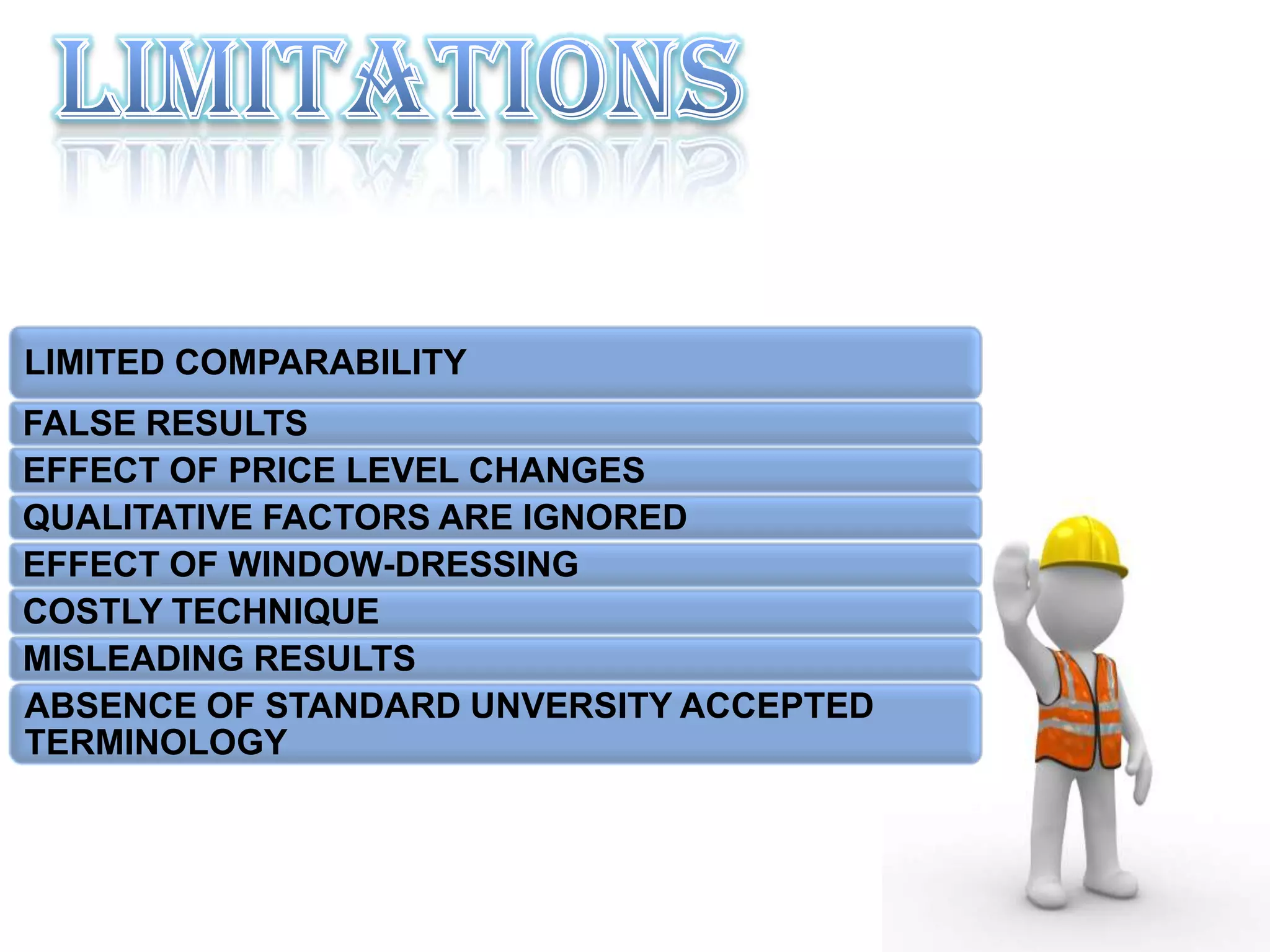 LIMITATIONS

LIMITED COMPARABILITY

FALSE RESULTS

EFFECT OF PRICE LEVEL CHANGES

QUALITATIVE FACTORS ARE IGNORED

EFFECT OF WINDOW-DRESSING

COSTLY TECHNIQUE

MISLEADING RESULTS

ABSENCE OF STANDARD UNVERSITY ACCEPTED TERMINOLOGY